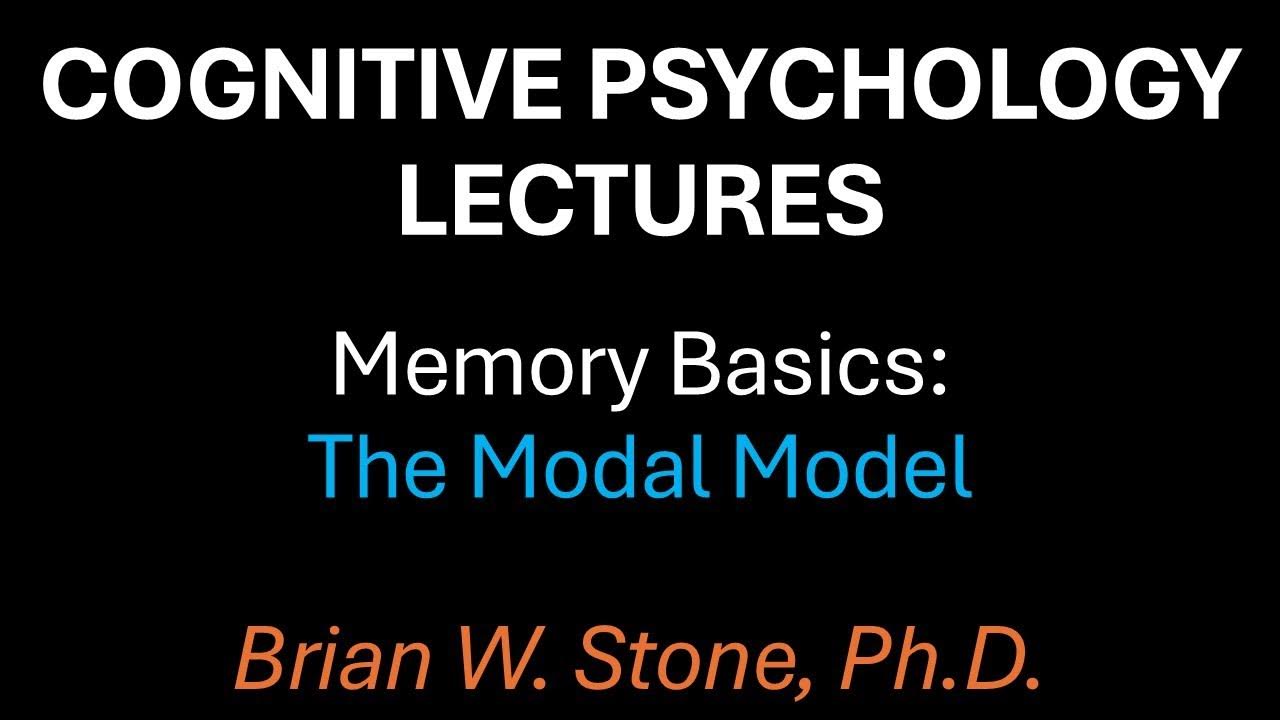 COGNITIVE PSYCHOLOGY LECTURES

Memory Basics:
The Modal Model

Brian W. Stone, Ph.D.